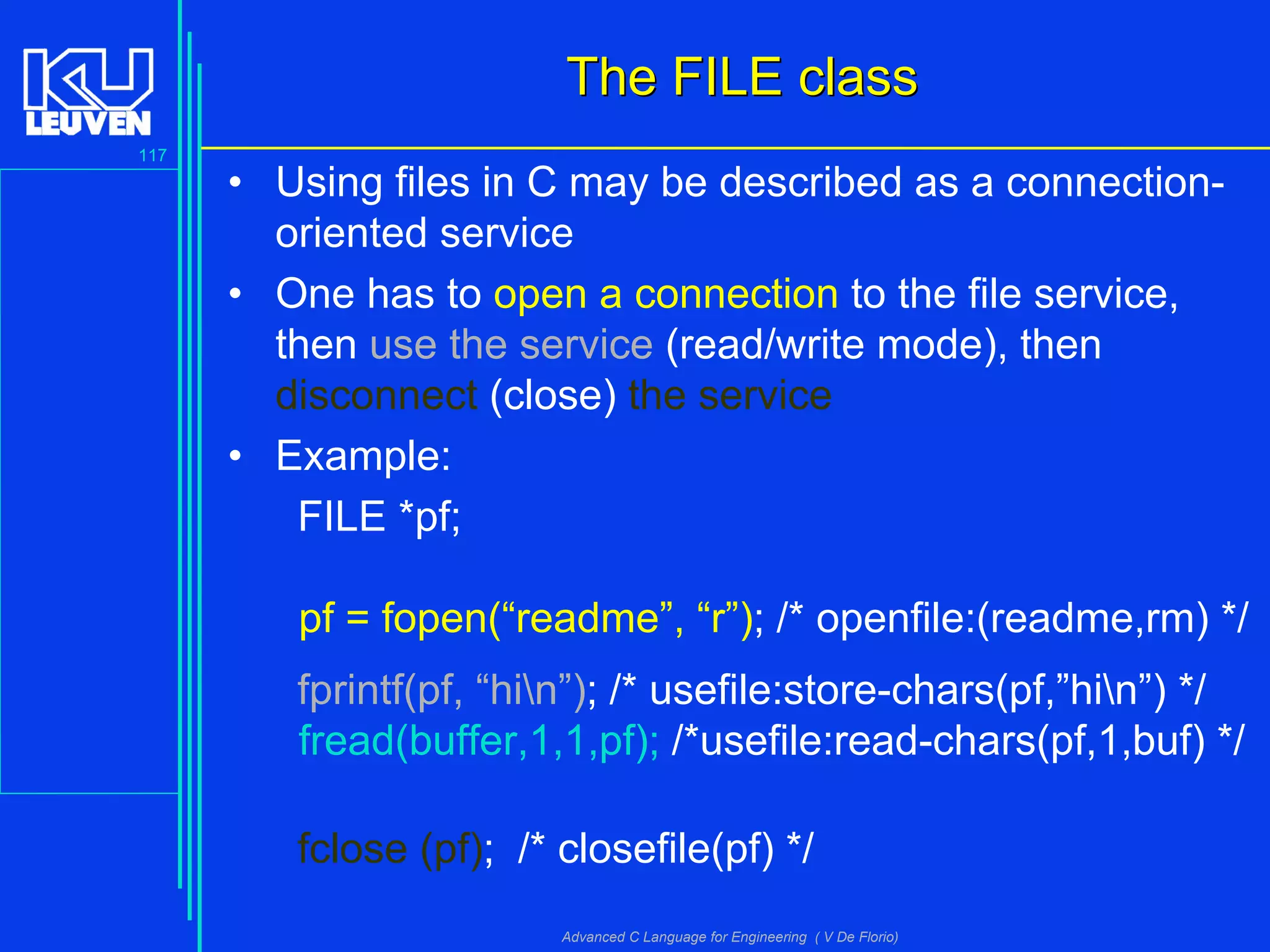 KU LEUVEN

117

The FILE class

• Using files in C may be described as a connection-oriented service

• One has to open a connection to the file service, then use the service (read/write mode), then disconnect (close) the service

• Example:

FILE *pf;

pf = fopen(“readme”, “r”); /* openfile:(readme,rm) */

fprintf(pf, “hi\n”); /* usefile:store-chars(pf,”hi\n”) */
fread(buffer,1,1,pf); /*usefile:read-chars(pf,1,buf) */

fclose (pf); /* closefile(pf) */

Advanced C Language for Engineering ( V De Florio)